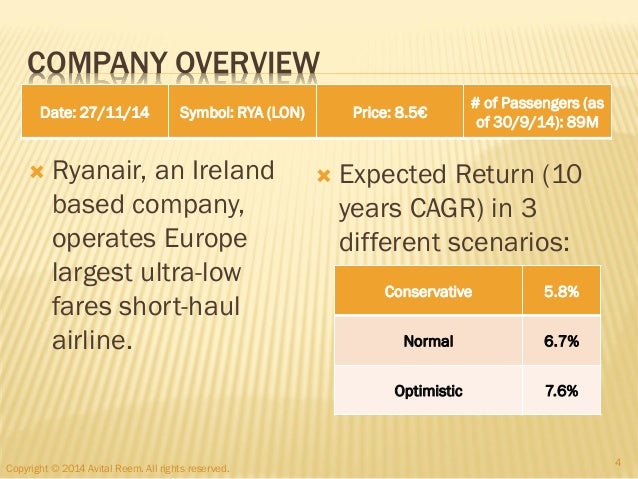 COMPANY OVERVIEW

| Date: 27/11/14 | Symbol: RYA (LON) | Price: 8.5€ | # of Passengers (as of 30/9/14): 89M |
|---|---|---|---|

Ryanair, an Ireland based company, operates Europe largest ultra-low fares short-haul airline.

Expected Return (10 years CAGR) in 3 different scenarios:

| Conservative | 5.8% |
|---|---|
| Normal | 6.7% |
| Optimistic | 7.6% |

Copyright © 2014 Avital Reem. All rights reserved.

4